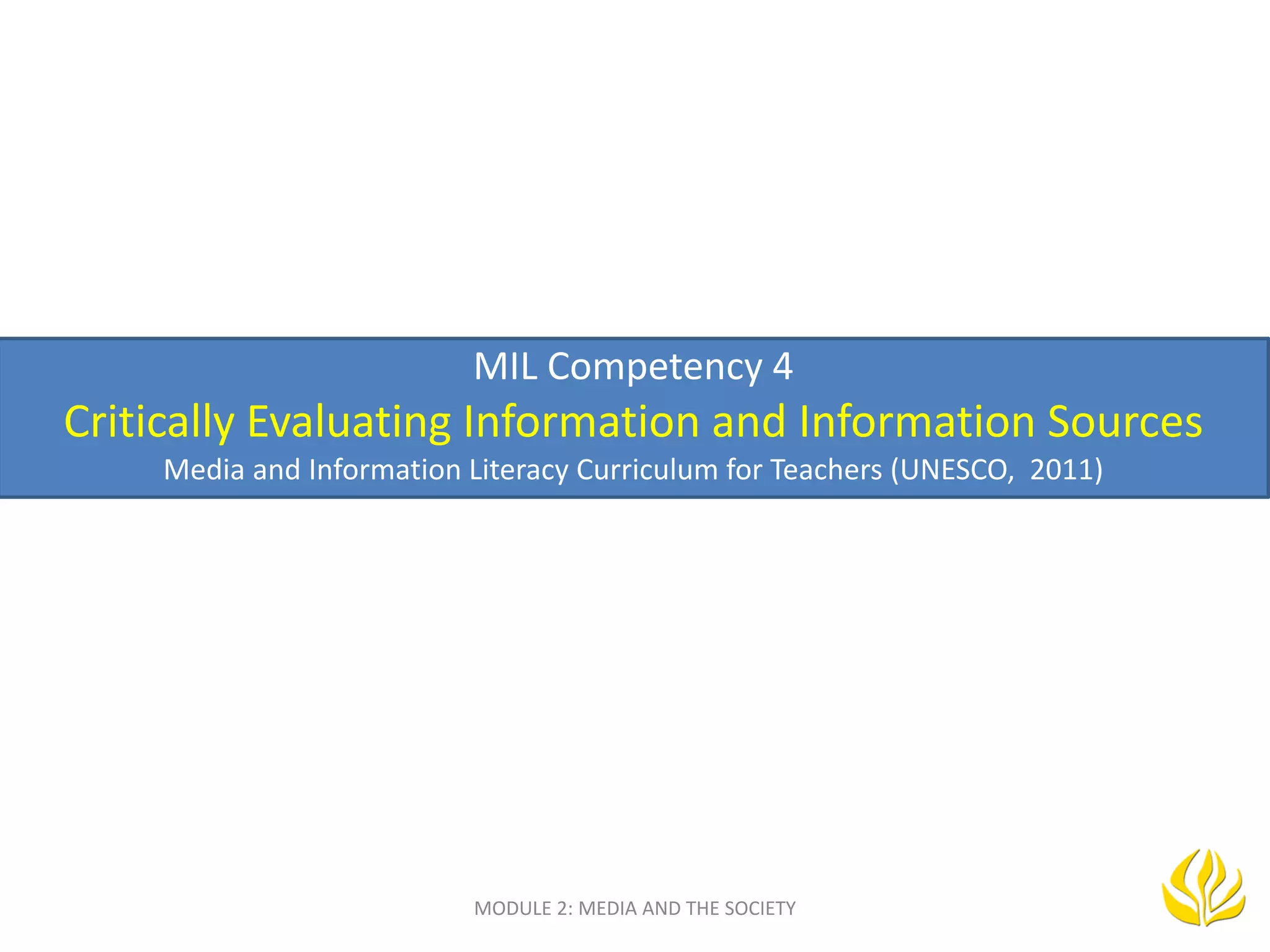 MIL Competency 4

Critically Evaluating Information and Information Sources

Media and Information Literacy Curriculum for Teachers (UNESCO, 2011)

MODULE 2: MEDIA AND THE SOCIETY